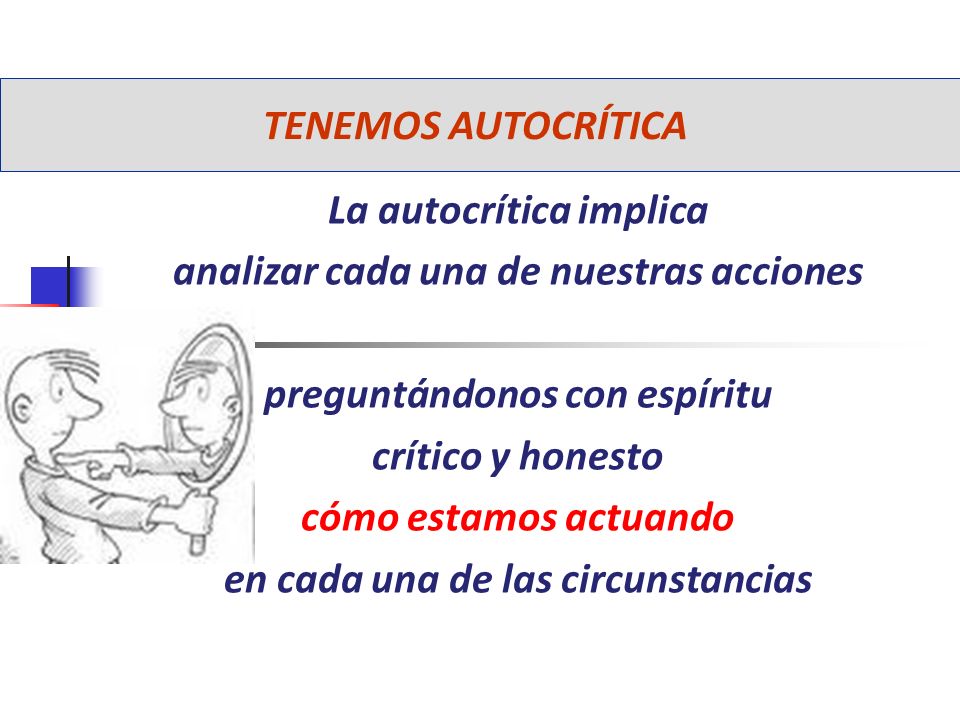 TENEMOS AUTOCRÍTICA

La autocrítica implica
analizar cada una de nuestras acciones

preguntándonos con espíritu
crítico y honesto
cómo estamos actuando
en cada una de las circunstancias